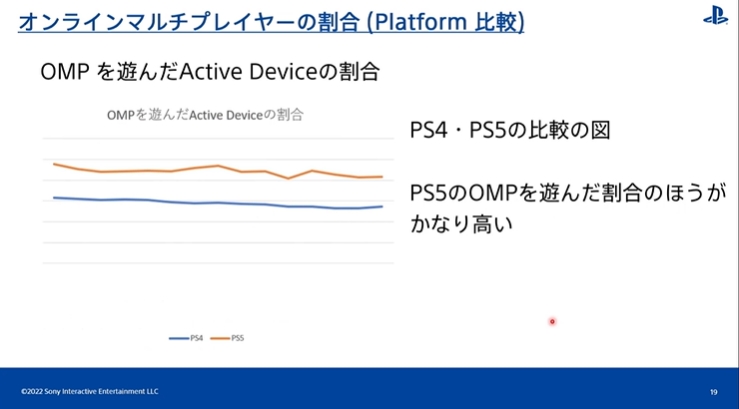 オンラインマルチプレイヤーの割合 (Platform 比較)

OMP を遊んだActive Deviceの割合

OMPを遊んだActive Deviceの割合

PS4 PS5

PS4・PS5の比較の図

PS5のOMPを遊んだ割合のほうがかなり高い

©2022 Sony Interactive Entertainment LLC

19